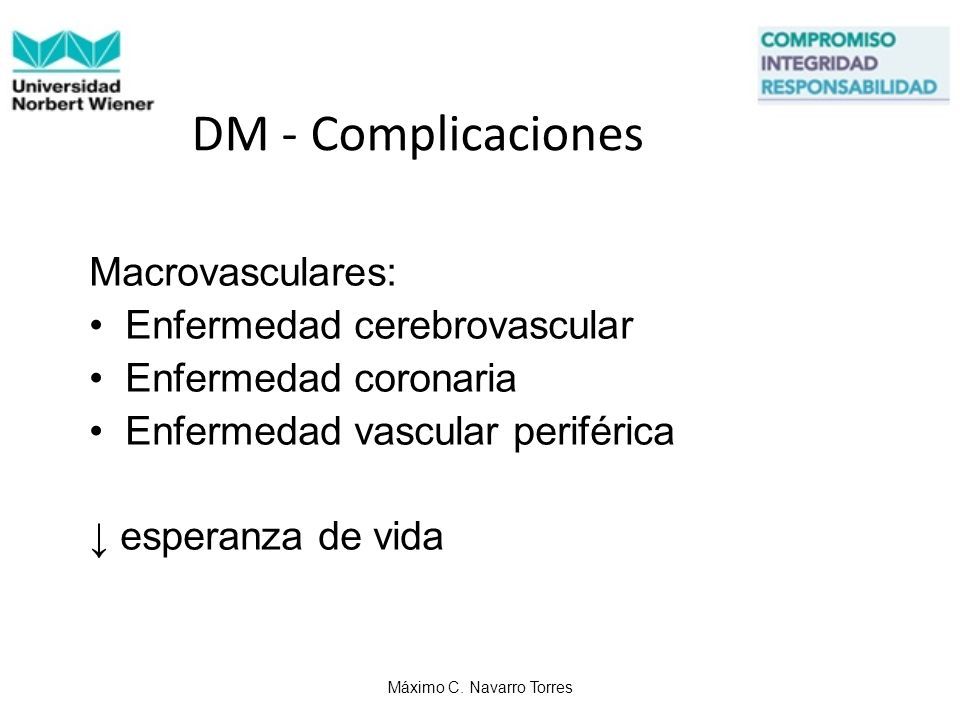 Universidad
Norbert Wiener

COMPROMISO
INTEGRIDAD
RESPONSABILIDAD

DM - Complicaciones

Macrovasculares:
• Enfermedad cerebrovascular
• Enfermedad coronaria
• Enfermedad vascular periférica

↓ esperanza de vida

Máximo C. Navarro Torres